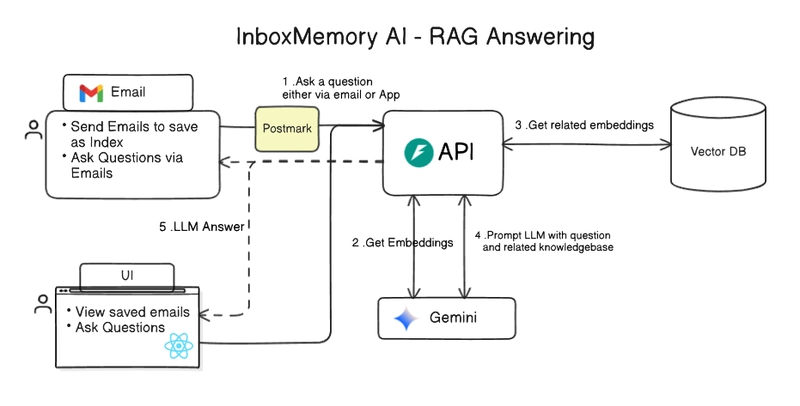 InboxMemory AI - RAG Answering

Email

• Send Emails to save as Index
• Ask Questions via Emails

1 .Ask a question either via email or App

Postmark

API

3 .Get related embeddings

Vector DB

5 .LLM Answer

2 .Get Embeddings

4 .Prompt LLM with question and related knowledgebase

UI

• View saved emails
• Ask Questions

Gemini